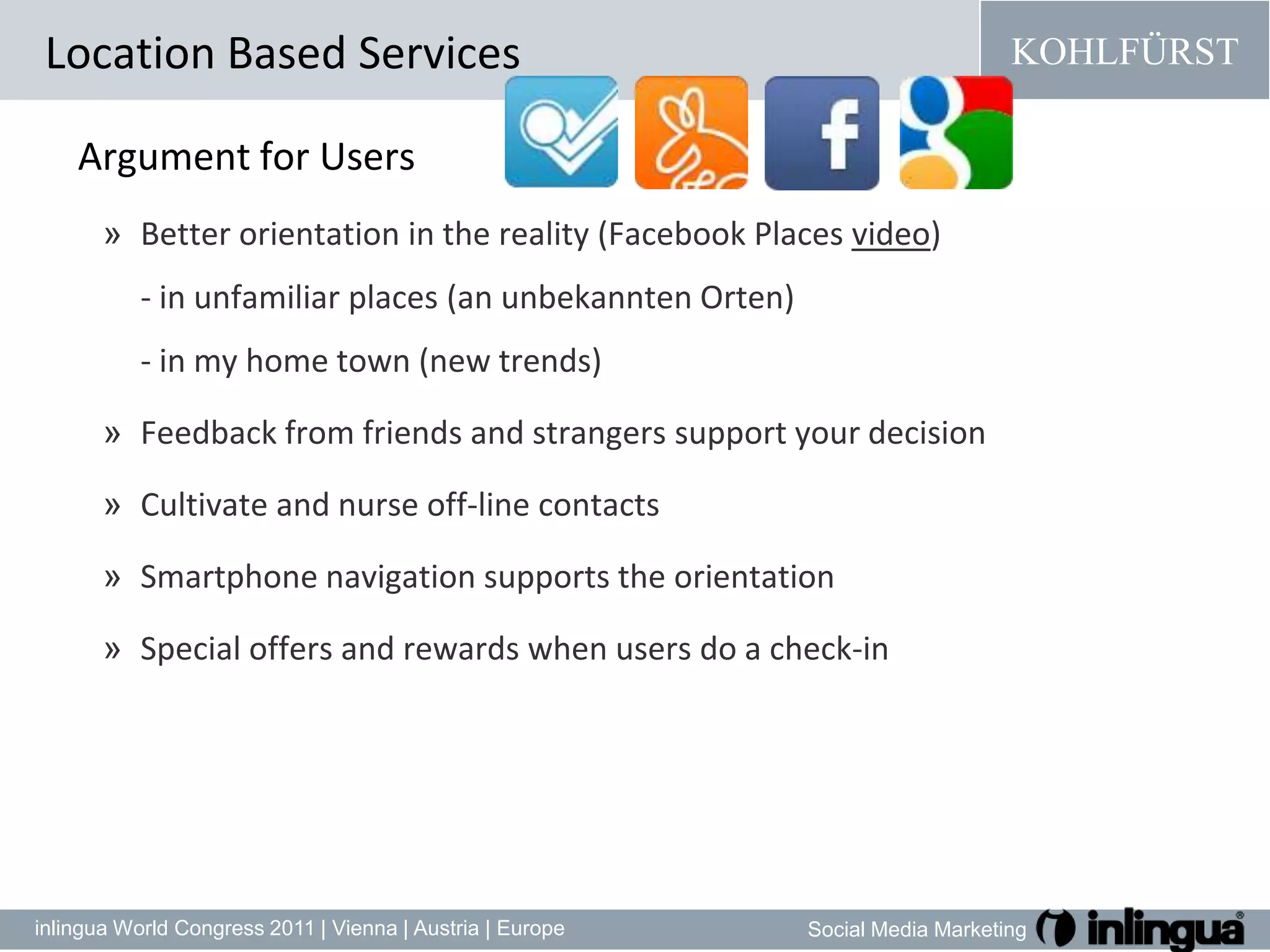 Location Based Services

KOHLFÜRST

Argument for Users

» Better orientation in the reality (Facebook Places video)

- in unfamiliar places (an unbekannten Orten)

- in my home town (new trends)

» Feedback from friends and strangers support your decision

» Cultivate and nurse off-line contacts

» Smartphone navigation supports the orientation

» Special offers and rewards when users do a check-in

inlingua World Congress 2011 | Vienna | Austria | Europe

Social Media Marketing inlingua